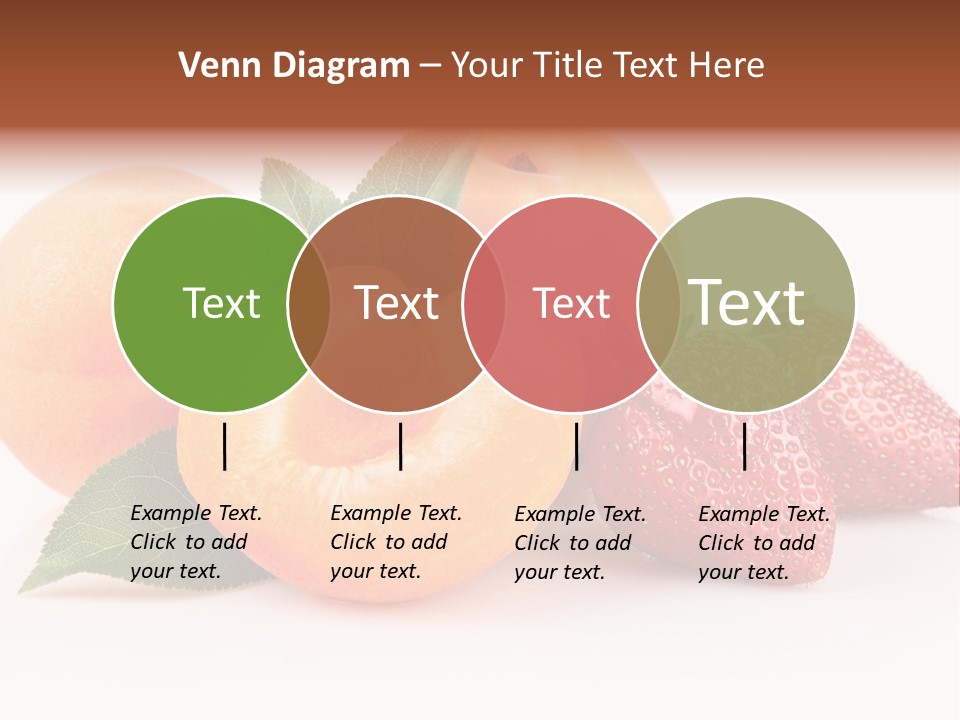 Venn Diagram – Your Title Text Here

Text

Text

Text

Text

Example Text. Click to add your text.

Example Text. Click to add your text.

Example Text. Click to add your text.

Example Text. Click to add your text.